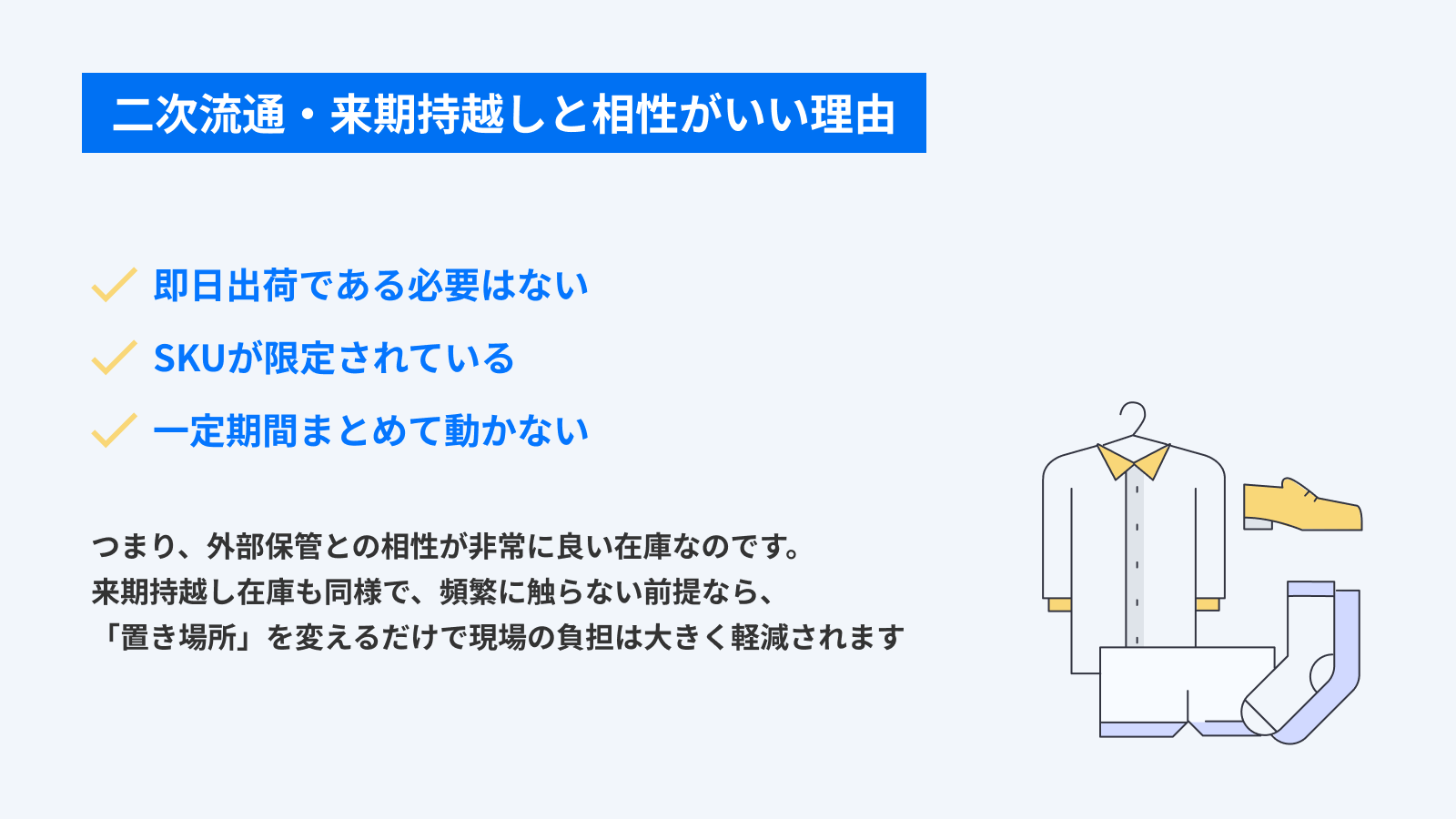 二次流通・来期持越しと相性がいい理由

即日出荷である必要はない

SKUが限定されている

一定期間まとめて動かない

つまり、外部保管との相性が非常に良い在庫なのです。
来期持越し在庫も同様で、頻繁に触らない前提なら、
「置き場所」を変えるだけで現場の負担は大きく軽減されます